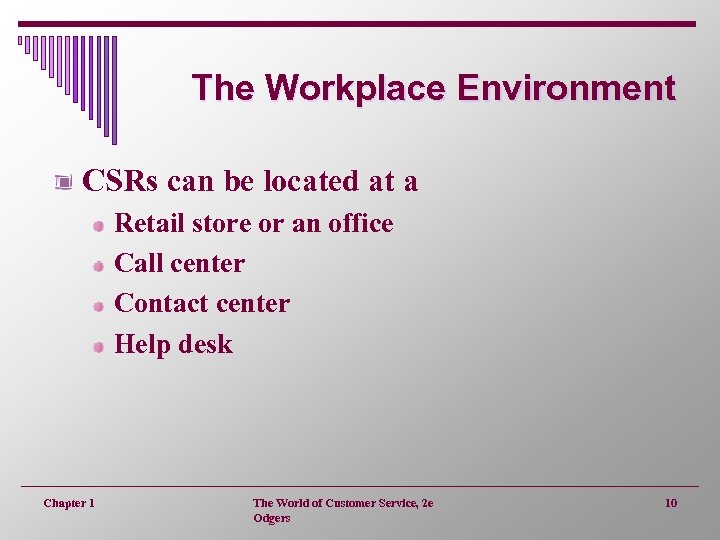 The Workplace Environment

CSRs can be located at a

Retail store or an office

Call center

Contact center

Help desk

Chapter 1

The World of Customer Service, 2e
Odgers

10